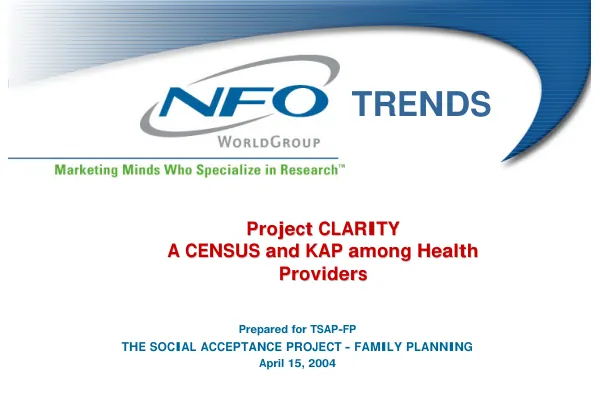 NFO TRENDS
WORLDGROUP

Marketing Minds Who Specialize in Research™

Project CLARITY
A CENSUS and KAP among Health Providers

Prepared for TSAP-FP
THE SOCIAL ACCEPTANCE PROJECT - FAMILY PLANNING
April 15, 2004